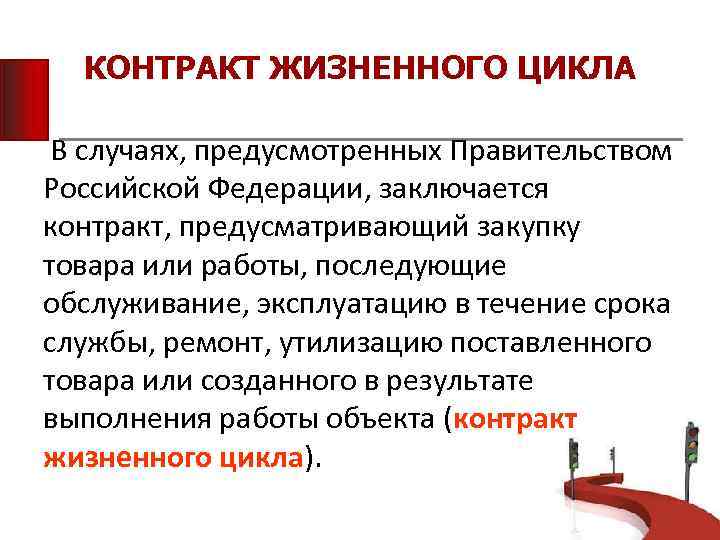 КОНТРАКТ ЖИЗНЕННОГО ЦИКЛА

В случаях, предусмотренных Правительством Российской Федерации, заключается контракт, предусматривающий закупку товара или работы, последующие обслуживание, эксплуатацию в течение срока службы, ремонт, утилизацию поставленного товара или созданного в результате выполнения работы объекта (контракт жизненного цикла).